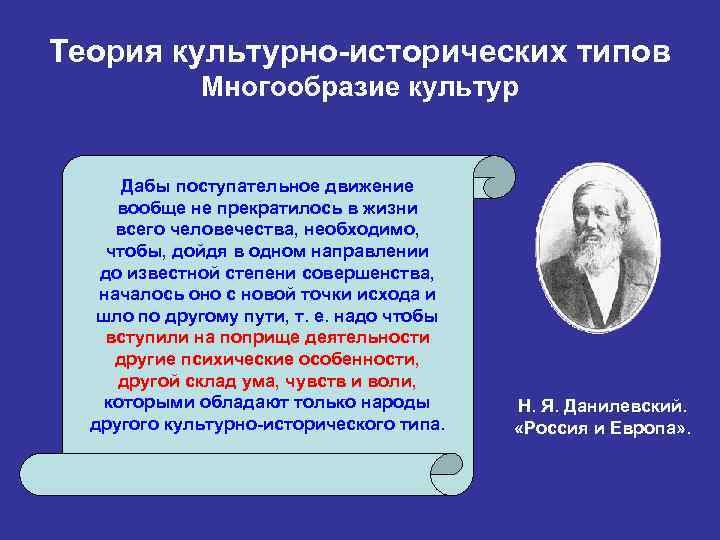 Теория культурно-исторических типов
Многообразие культур

Дабы поступательное движение вообще не прекратилось в жизни всего человечества, необходимо, чтобы, дойдя в одном направлении до известной степени совершенства, началось оно с новой точки исхода и шло по другому пути, т. е. надо чтобы вступили на поприще деятельности другие психические особенности, другой склад ума, чувств и воли, которыми обладают только народы другого культурно-исторического типа.

Н. Я. Данилевский.
«Россия и Европа».